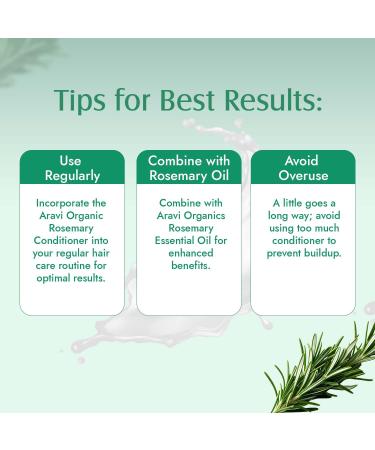 Tips for Best Results:

Use Regularly

Incorporate the Aravi Organic Rosemary Conditioner into your regular hair care routine for optimal results.

Combine with Rosemary Oil

Combine with Aravi Organics Rosemary Essential Oil for enhanced benefits.

Avoid Overuse

A little goes a long way; avoid using too much conditioner to prevent buildup.